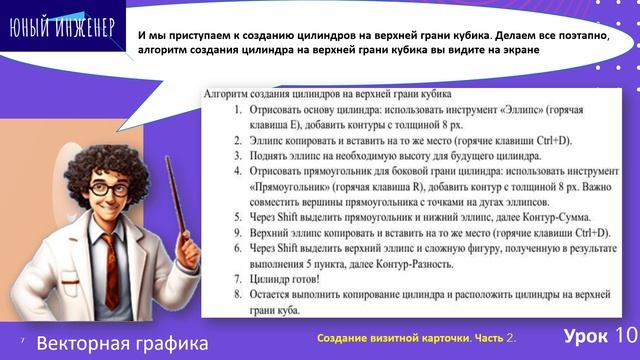 ЮНЫЙ ИНЖЕНЕР

И мы приступаем к созданию цилиндров на верхней грани кубика. Делаем все поэтапно, алгоритм создания цилиндра на верхней грани кубика вы видите на экране

Алгоритм создания цилиндров на верхней грани кубика
1. Отрисовать основу цилиндра: использовать инструмент «Эллипс» (горячая клавиша E), добавить контуры с толщиной 8 px.
2. Эллипс копировать и вставить на то же место (горячие клавиши Ctrl+D).
3. Поднять эллипс на необходимую высоту для будущего цилиндра.
4. Отрисовать прямоугольник для боковой грани цилиндра: использовать инструмент «Прямоугольник» (горячая клавиша R), добавить контур с толщиной 8 px. Важно совместить вершины прямоугольника с точками на дугах эллипсов.
5. Через Shift выделить прямоугольник и нижний эллипс, далее Контур-Сумма.
9. Верхний эллипс копировать и вставить на то же место (горячие клавиши Ctrl+D).
6. Через Shift выделить верхний эллипс и сложную фигуру, полученную в результате выполнения 5 пункта, далее Контур-Разность.
7. Цилиндр готов!
8. Остается выполнить копирование цилиндра и расположить цилиндры на верхней грани куба.

7 Векторная графика

Создание визитной карточки. Часть 2.

Урок 10